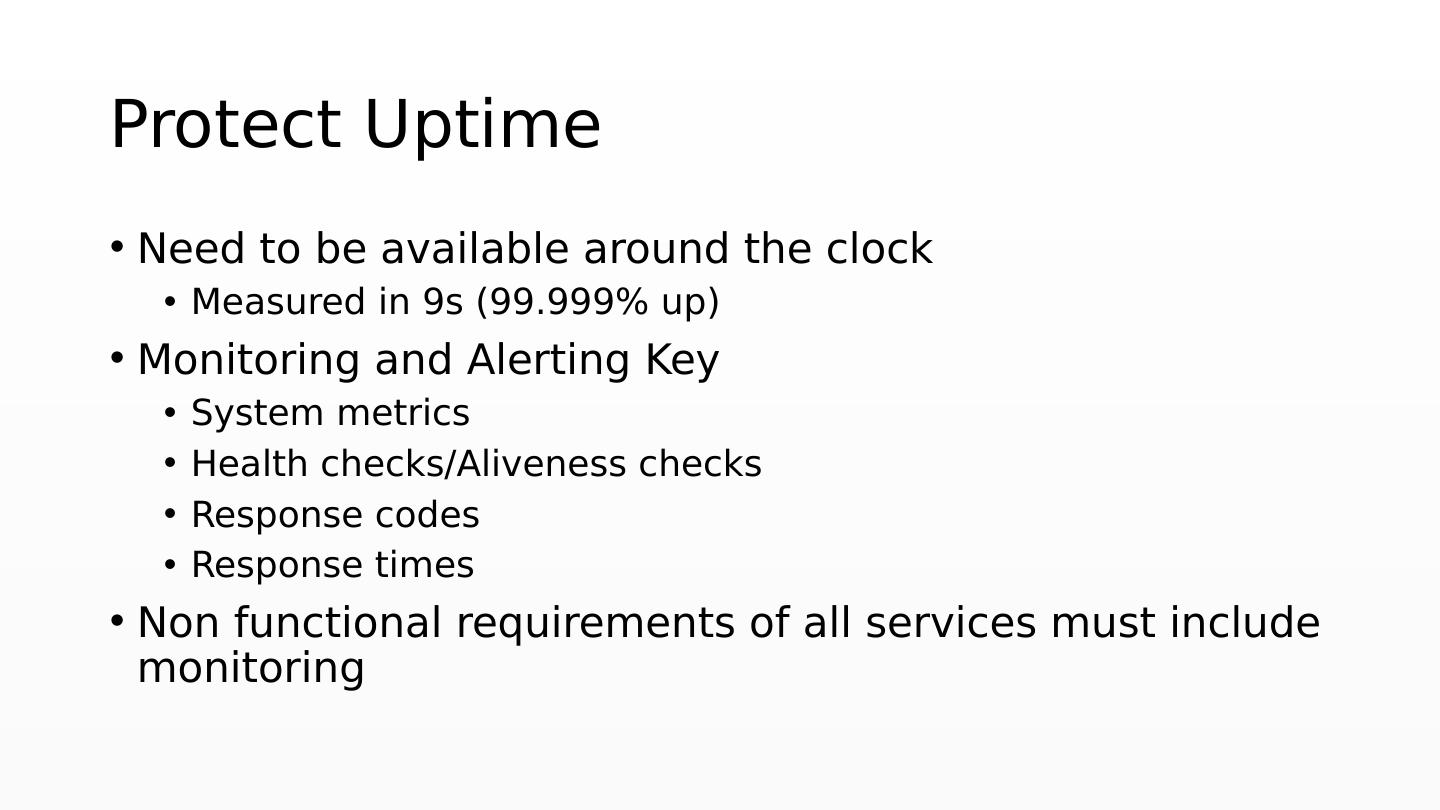 Protect Uptime

• Need to be available around the clock
  • Measured in 9s (99.999% up)
• Monitoring and Alerting Key
  • System metrics
  • Health checks/Aliveness checks
  • Response codes
  • Response times
• Non functional requirements of all services must include monitoring